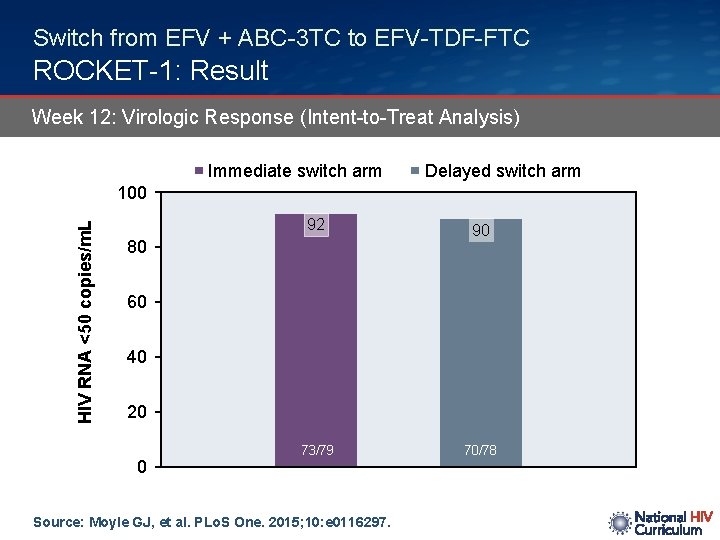 Switch from EFV + ABC-3TC to EFV-TDF-FTC
ROCKET-1: Result

Week 12: Virologic Response (Intent-to-Treat Analysis)

Immediate switch arm
Delayed switch arm

HIV RNA <50 copies/mL

100
80
60
40
20
0

92
90

73/79
70/78

Source: Moyle GJ, et al. PLoS One. 2015;10:e0116297.

National HIV Curriculum